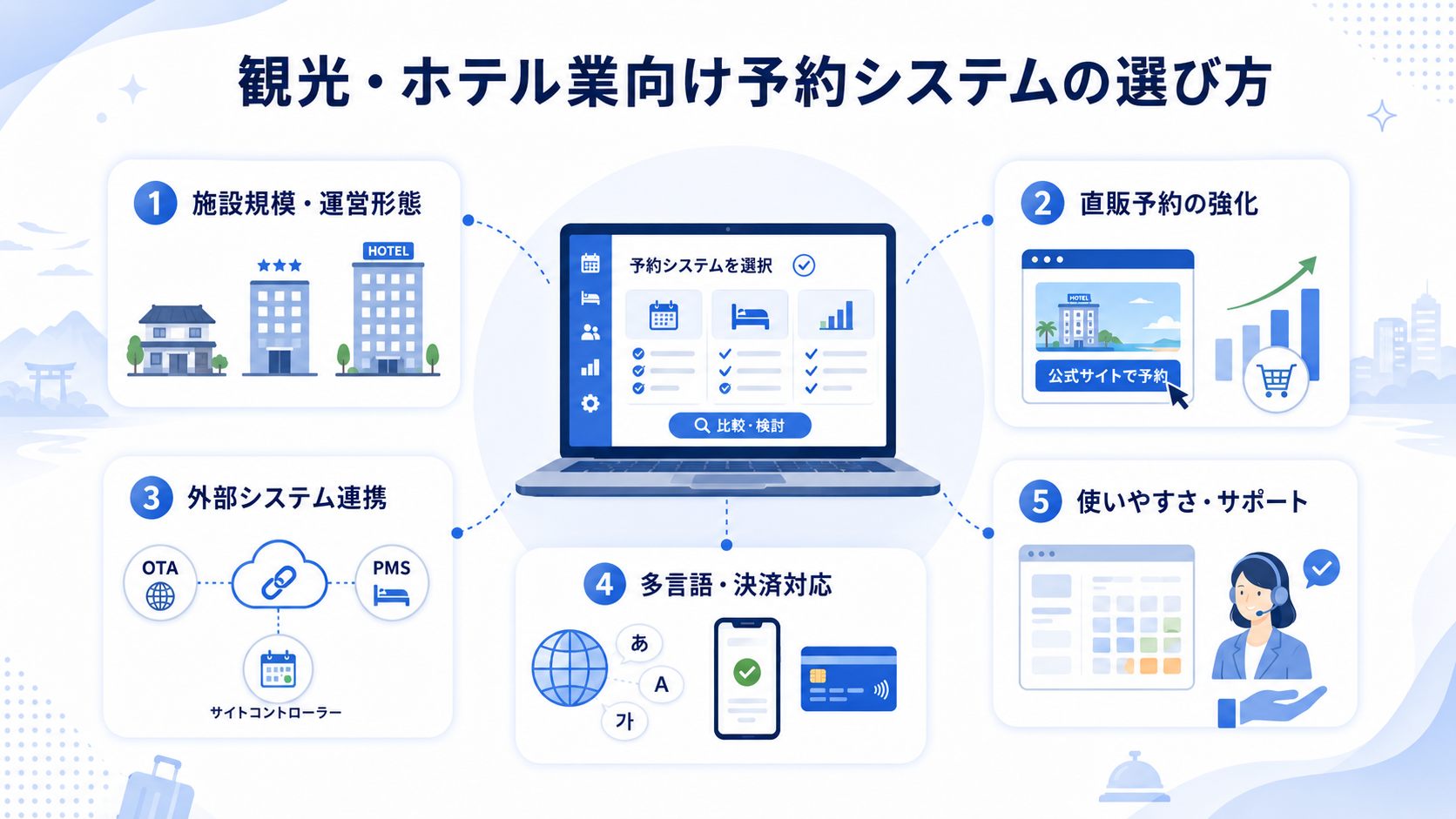 観光・ホテル業向け予約システムの選び方

1 施設規模・運営形態

HOTEL

予約システムを選択

比較・検討

2 直販予約の強化

HOTEL

公式サイトで予約

3 外部システム連携

OTA

PMS

サイトコントローラー

4 多言語・決済対応

あ

A

가

5 使いやすさ・サポート